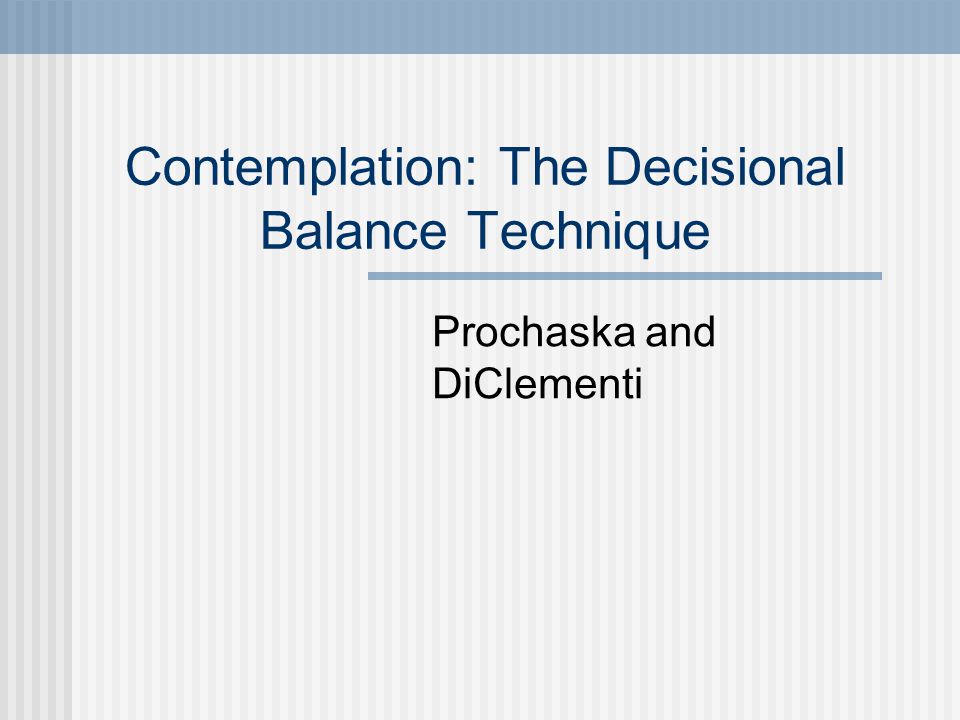 Contemplation: The Decisional Balance Technique

Prochaska and DiClementi